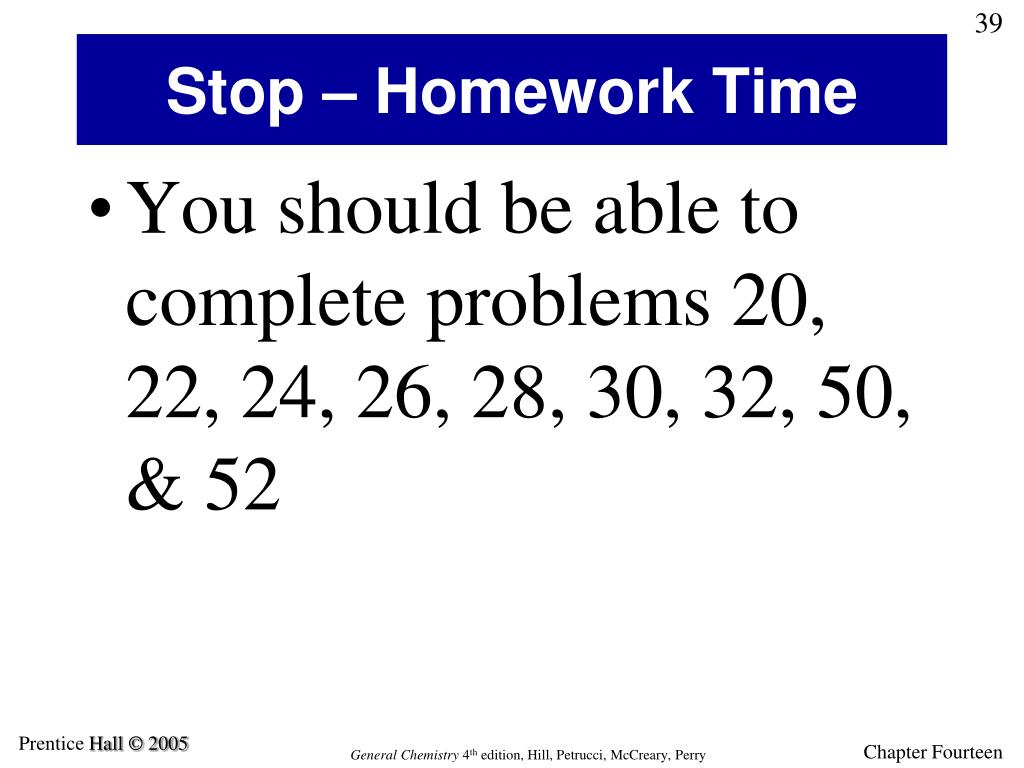 39

Stop – Homework Time

• You should be able to complete problems 20, 22, 24, 26, 28, 30, 32, 50, & 52

Prentice Hall © 2005

General Chemistry 4th edition, Hill, Petrucci, McCreary, Perry

Chapter Fourteen